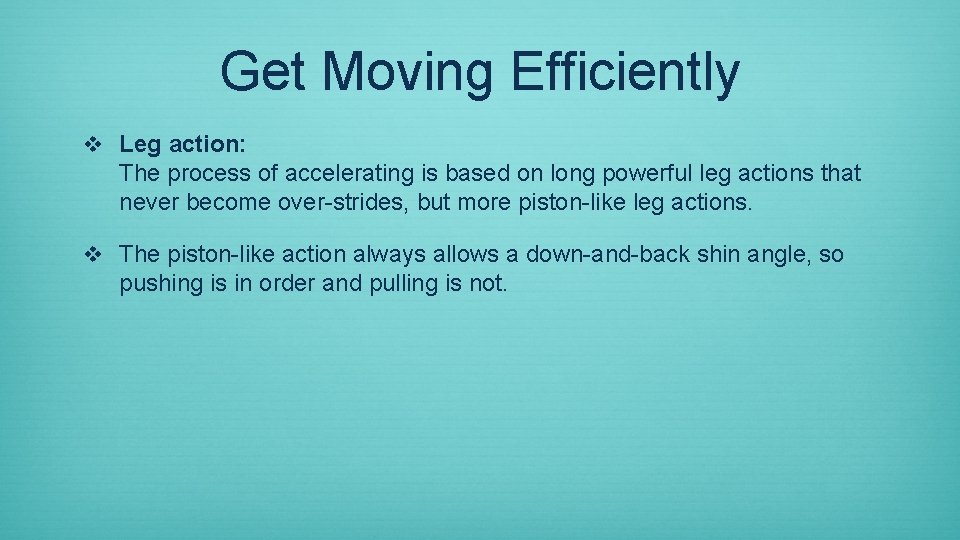 Get Moving Efficiently

❖ Leg action:
The process of accelerating is based on long powerful leg actions that never become over-strides, but more piston-like leg actions.

❖ The piston-like action always allows a down-and-back shin angle, so pushing is in order and pulling is not.